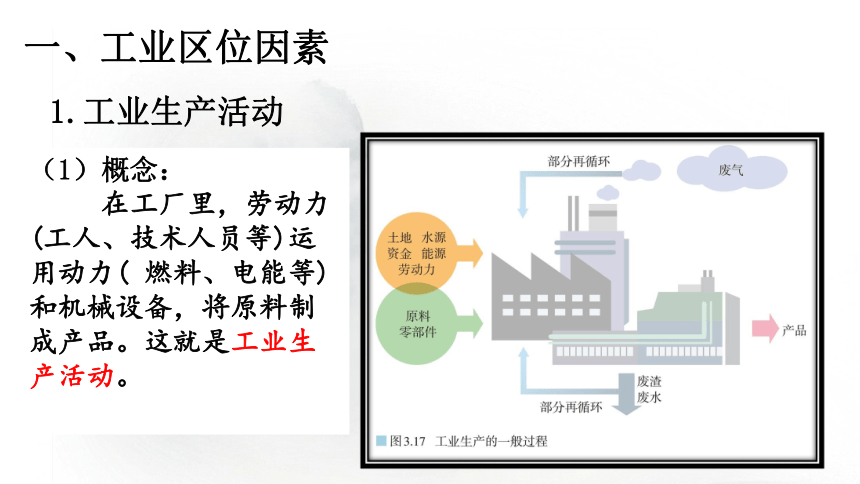 一、工业区位因素

1. 工业生产活动

（1）概念：

在工厂里，劳动力(工人、技术人员等)运用动力( 燃料、电能等)和机械设备，将原料制成产品。这就是工业生产活动。

部分再循环

废气

土地 水源
资金 能源
劳动力

原料
零部件

产品

废渣
废水

部分再循环

图3.17 工业生产的一般过程